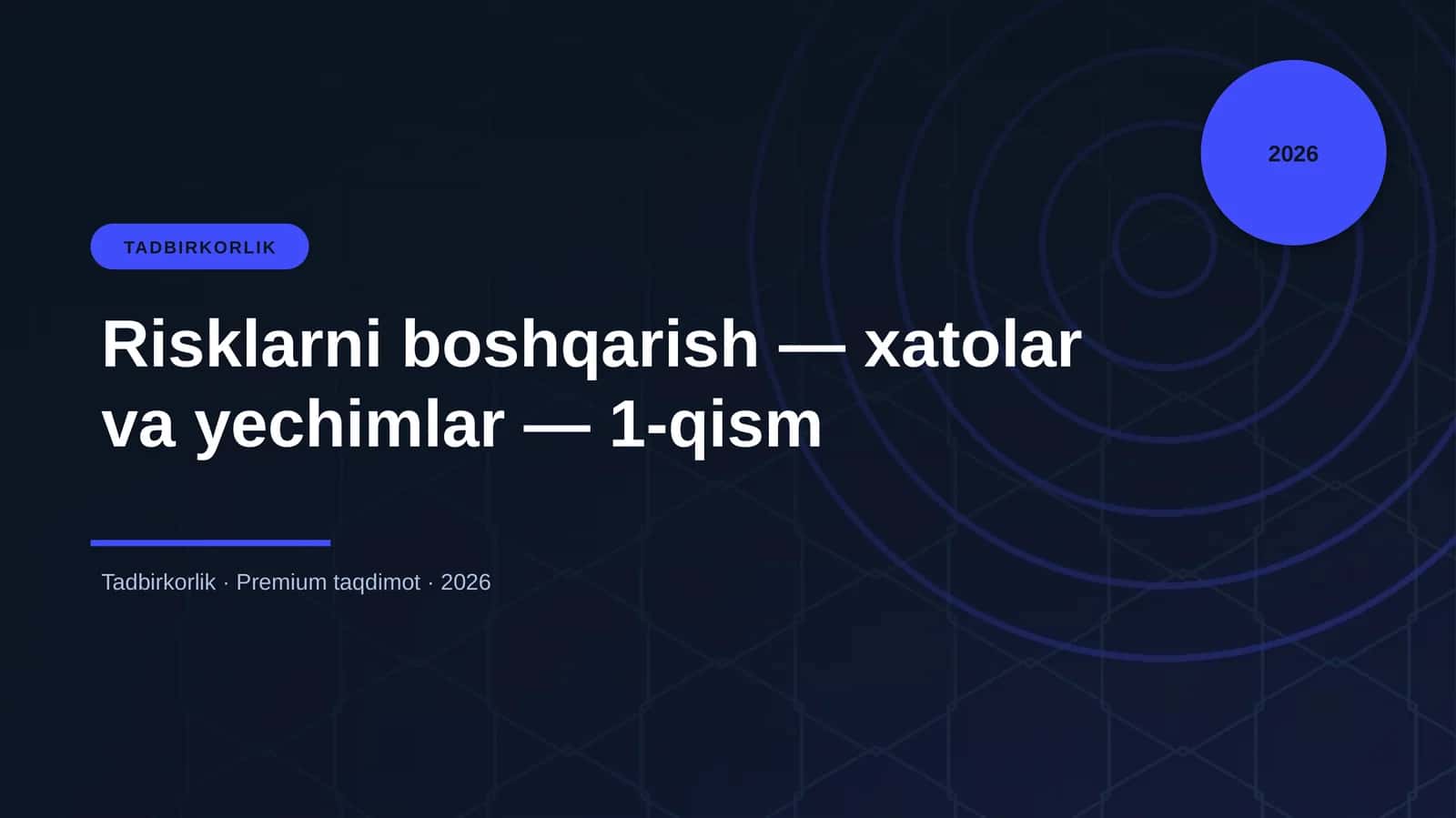 2026

TADBIRKORLIK

Risklarni boshqarish — xatolar va yechimlar — 1-qism

Tadbirkorlik · Premium taqdimot · 2026